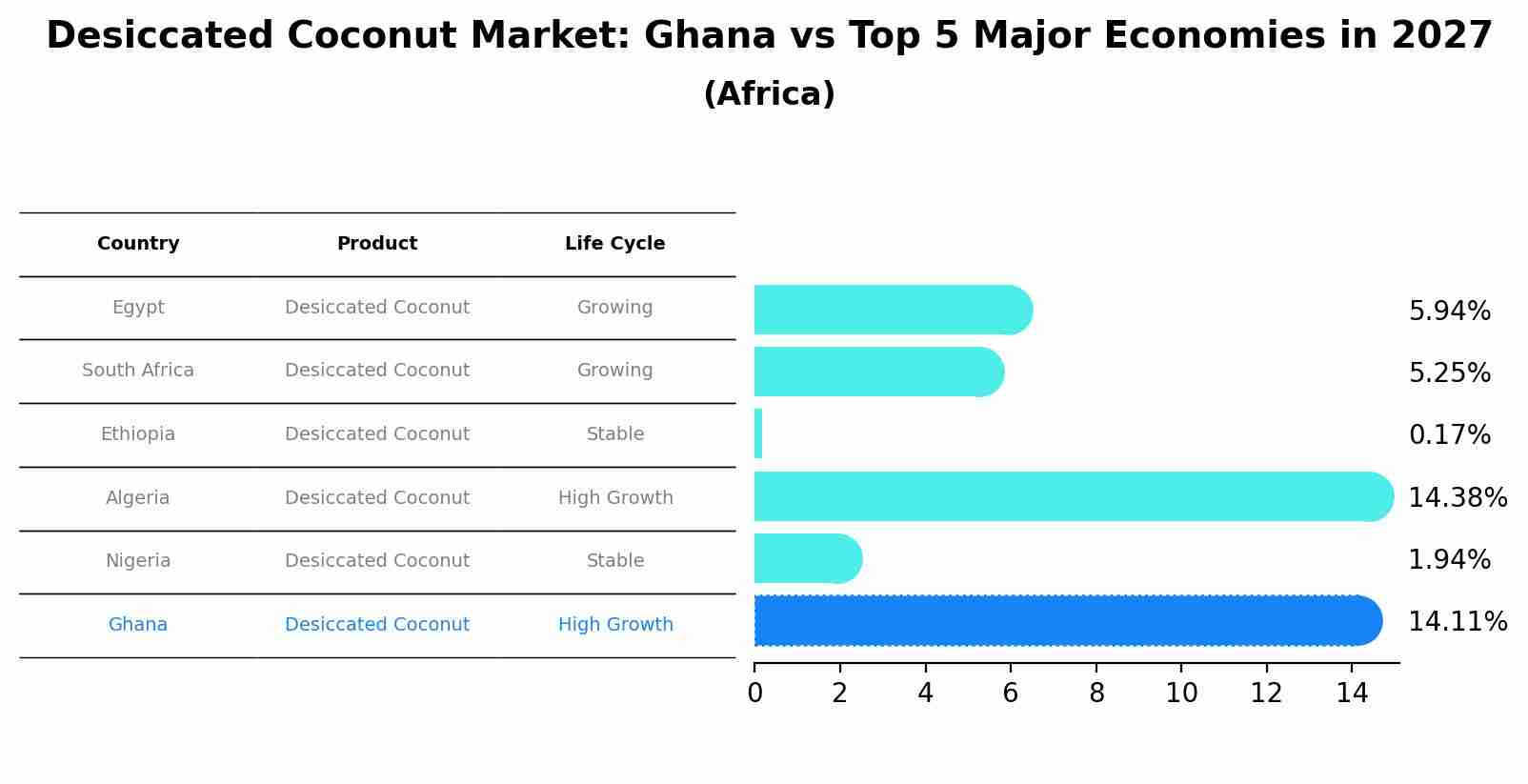 Desiccated Coconut Market: Ghana vs Top 5 Major Economies in 2027
(Africa)

| Country | Product | Life Cycle |
|---|---|---|
| Egypt | Desiccated Coconut | Growing |
| South Africa | Desiccated Coconut | Growing |
| Ethiopia | Desiccated Coconut | Stable |
| Algeria | Desiccated Coconut | High Growth |
| Nigeria | Desiccated Coconut | Stable |
| Ghana | Desiccated Coconut | High Growth |

5.94%
5.25%
0.17%
14.38%
1.94%
14.11%

0 2 4 6 8 10 12 14